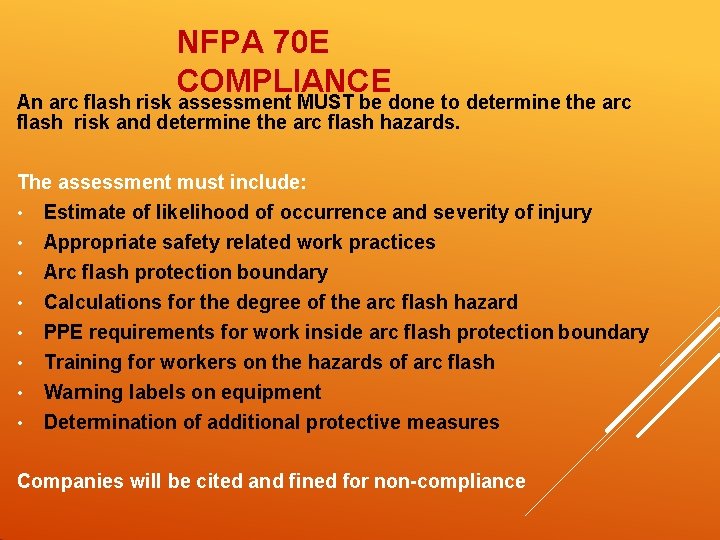 NFPA 70E COMPLIANCE

An arc flash risk assessment MUST be done to determine the arc flash risk and determine the arc flash hazards.

The assessment must include:
• Estimate of likelihood of occurrence and severity of injury
• Appropriate safety related work practices
• Arc flash protection boundary
• Calculations for the degree of the arc flash hazard
• PPE requirements for work inside arc flash protection boundary
• Training for workers on the hazards of arc flash
• Warning labels on equipment
• Determination of additional protective measures

Companies will be cited and fined for non-compliance